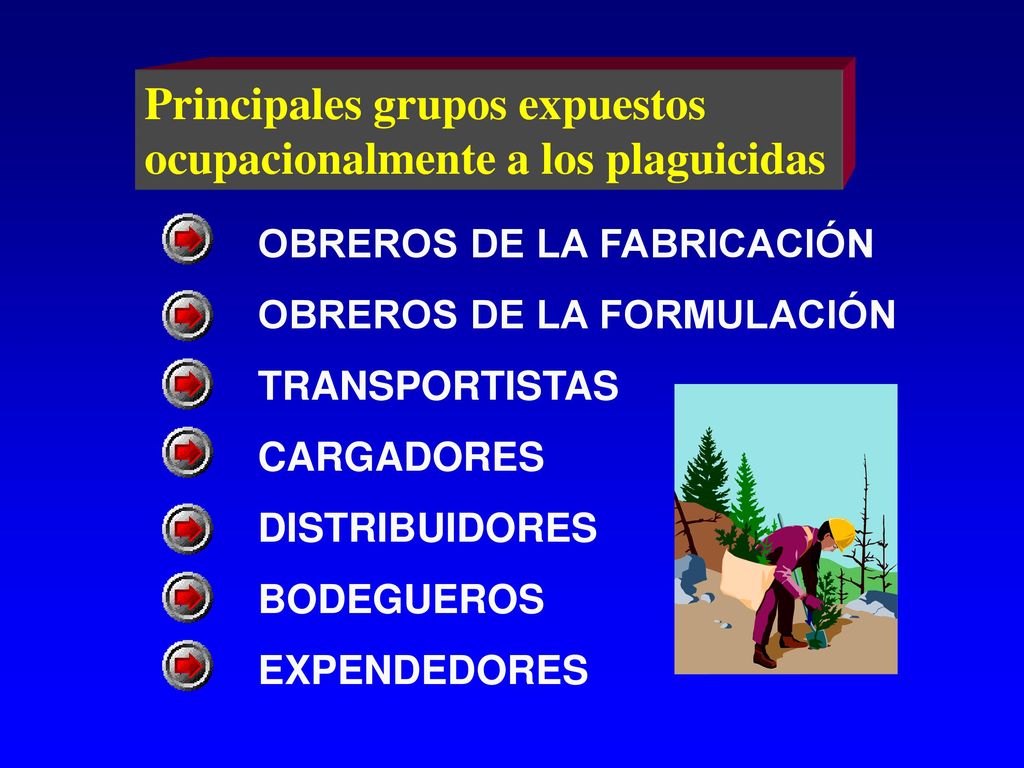 Principales grupos expuestos ocupacionalmente a los plaguicidas

OBREROS DE LA FABRICACIÓN

OBREROS DE LA FORMULACIÓN

TRANSPORTISTAS

CARGADORES

DISTRIBUIDORES

BODEGUEROS

EXPENDEDORES